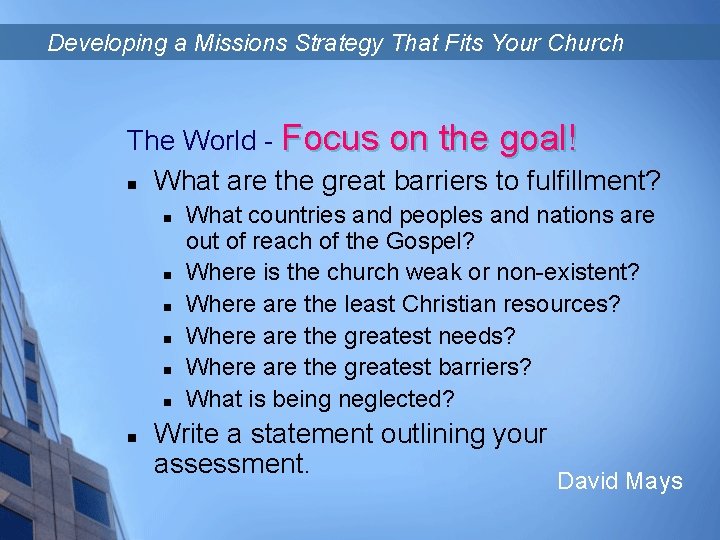 Developing a Missions Strategy That Fits Your Church

The World - Focus on the goal!

- What are the great barriers to fulfillment?
  - What countries and peoples and nations are out of reach of the Gospel?
  - Where is the church weak or non-existent?
  - Where are the least Christian resources?
  - Where are the greatest needs?
  - Where are the greatest barriers?
  - What is being neglected?
- Write a statement outlining your assessment.

David Mays